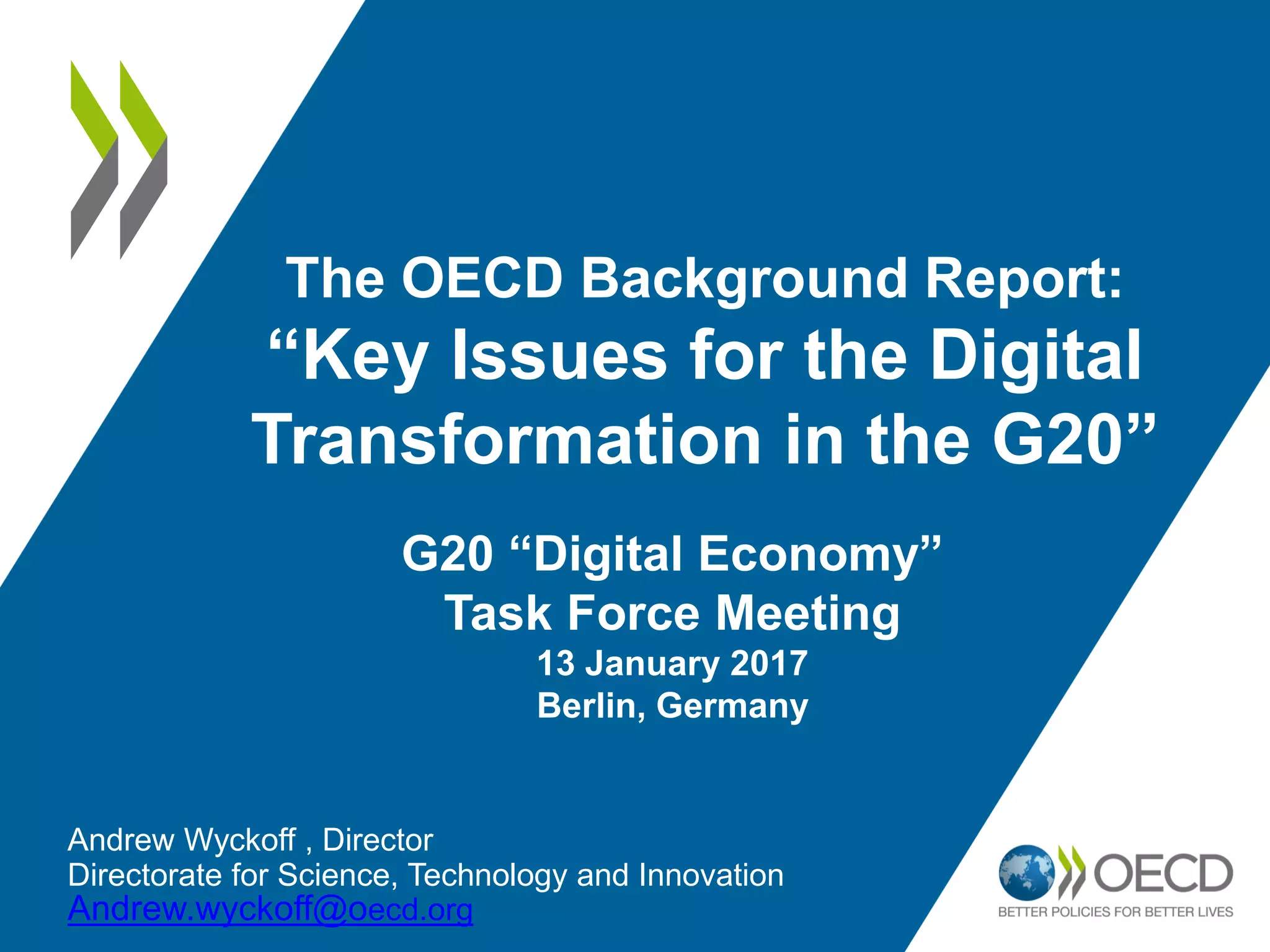 The OECD Background Report:
“Key Issues for the Digital Transformation in the G20”

G20 “Digital Economy”
Task Force Meeting
13 January 2017
Berlin, Germany

Andrew Wyckoff , Director
Directorate for Science, Technology and Innovation
Andrew.wyckoff@oecd.org

OECD
BETTER POLICIES FOR BETTER LIVES